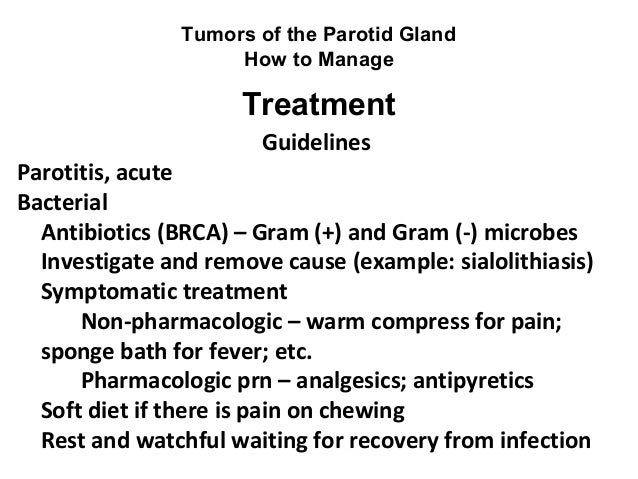 Tumors of the Parotid Gland
How to Manage

Treatment

Guidelines

Parotitis, acute
Bacterial
Antibiotics (BRCA) – Gram (+) and Gram (-) microbes
Investigate and remove cause (example: sialolithiasis)
Symptomatic treatment
Non-pharmacologic – warm compress for pain; sponge bath for fever; etc.
Pharmacologic prn – analgesics; antipyretics
Soft diet if there is pain on chewing
Rest and watchful waiting for recovery from infection